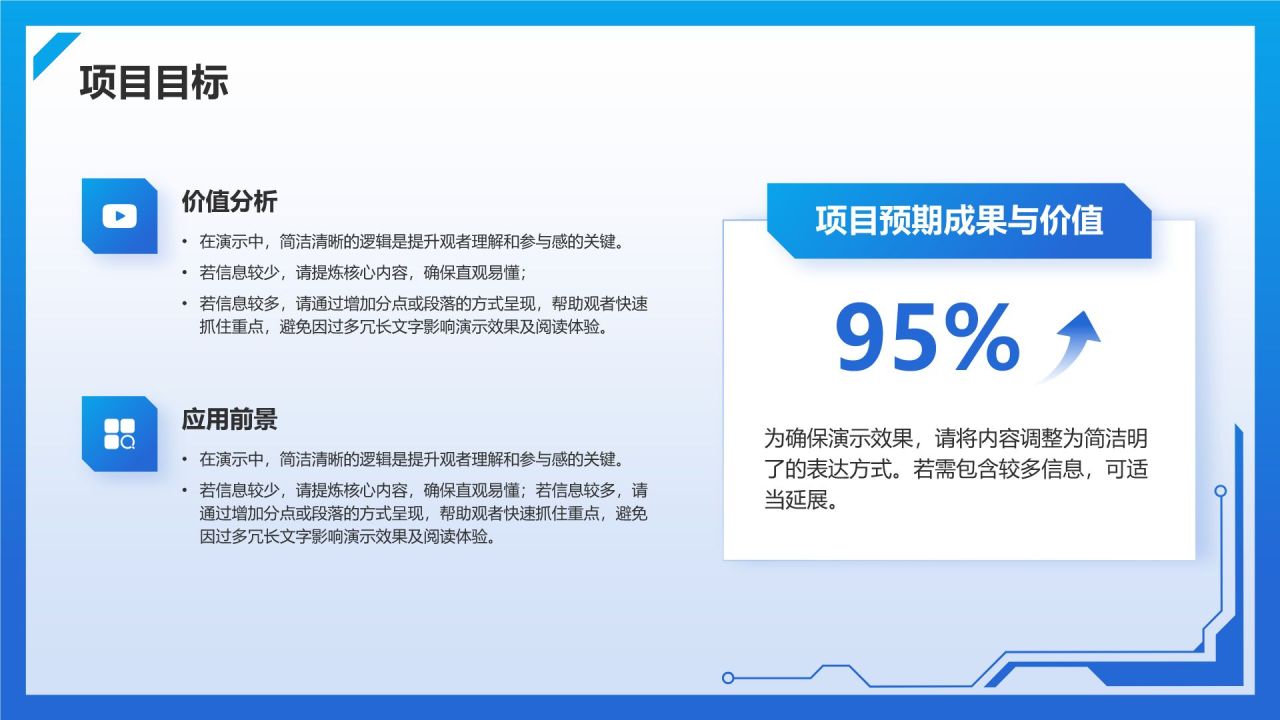 项目目标

价值分析

• 在演示中，简洁清晰的逻辑是提升观者理解和参与感的关键。
• 若信息较少，请提炼核心内容，确保直观易懂；
• 若信息较多，请通过增加分点或段落的方式呈现，帮助观者快速抓住重点，避免因过多冗长文字影响演示效果及阅读体验。

应用前景

• 在演示中，简洁清晰的逻辑是提升观者理解和参与感的关键。
• 若信息较少，请提炼核心内容，确保直观易懂；若信息较多，请通过增加分点或段落的方式呈现，帮助观者快速抓住重点，避免因过多冗长文字影响演示效果及阅读体验。

项目预期成果与价值

95%

为确保演示效果，请将内容调整为简洁明了的表达方式。若需包含较多信息，可适当延展。